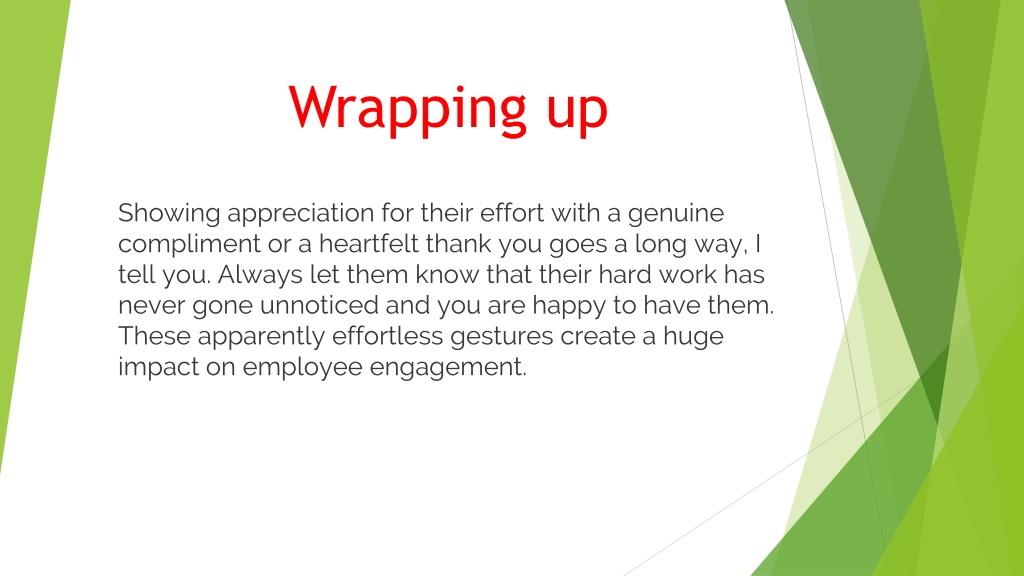 Wrapping up

Showing appreciation for their effort with a genuine compliment or a heartfelt thank you goes a long way, I tell you. Always let them know that their hard work has never gone unnoticed and you are happy to have them. These apparently effortless gestures create a huge impact on employee engagement.